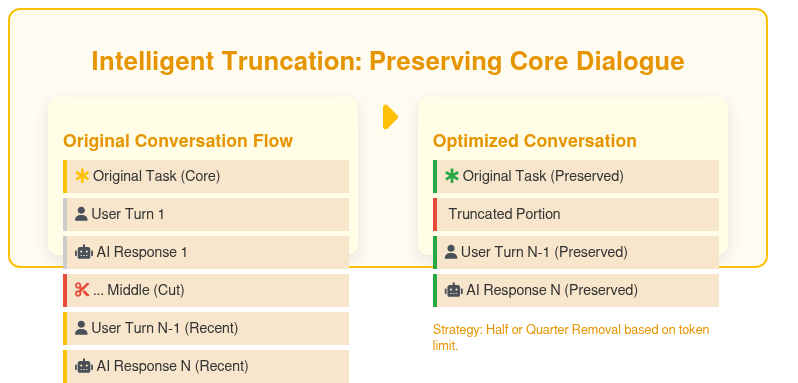 Intelligent Truncation: Preserving Core Dialogue

Original Conversation Flow

Original Task (Core)

User Turn 1

AI Response 1

... Middle (Cut)

User Turn N-1 (Recent)

AI Response N (Recent)

Optimized Conversation

Original Task (Preserved)

Truncated Portion

User Turn N-1 (Preserved)

AI Response N (Preserved)

Strategy: Half or Quarter Removal based on token limit.